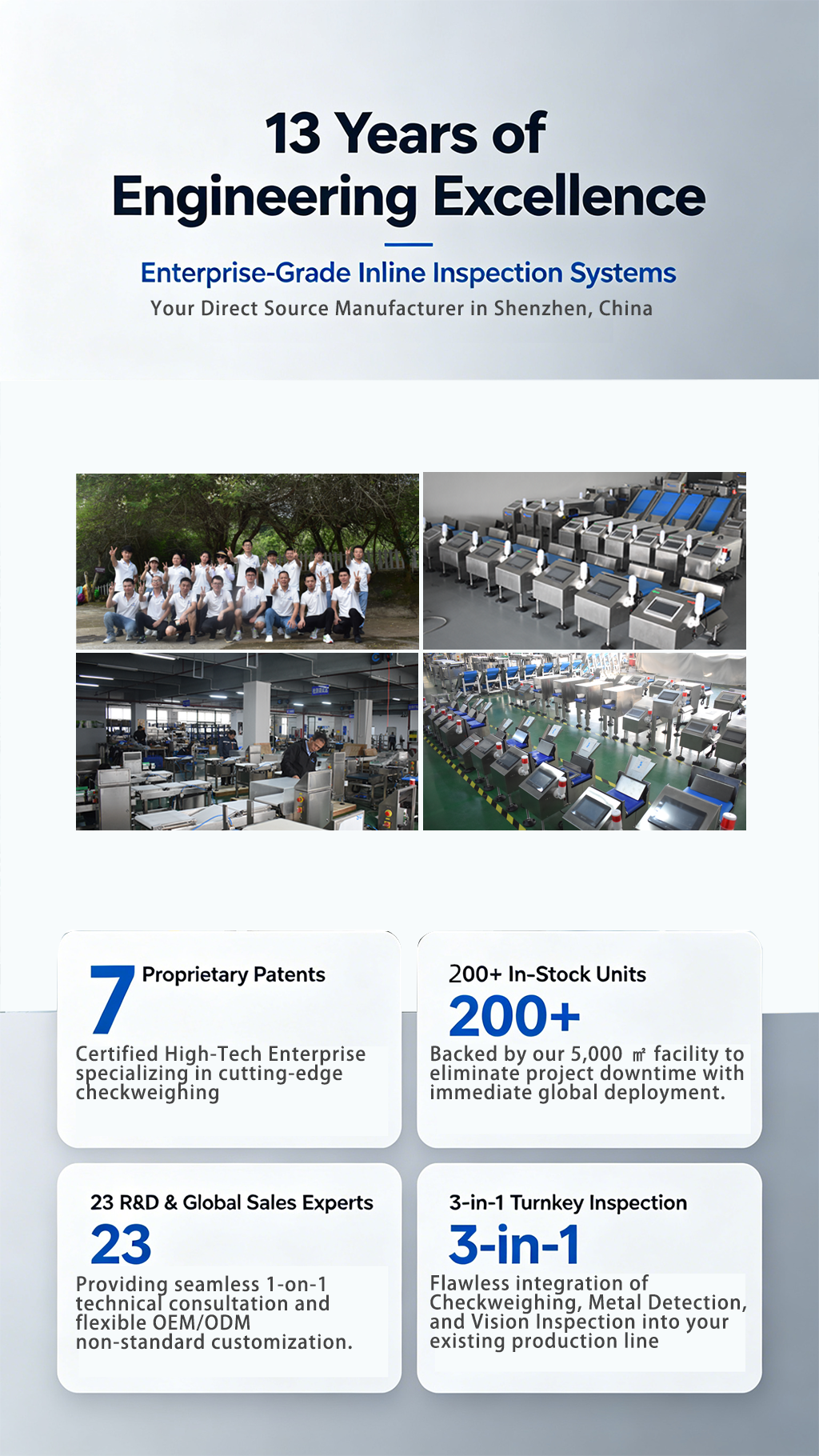 13 Years of Engineering Excellence

Enterprise-Grade Inline Inspection Systems

Your Direct Source Manufacturer in Shenzhen, China

7 Proprietary Patents

Certified High-Tech Enterprise specializing in cutting-edge checkweighing

200+ In-Stock Units

200+

Backed by our 5,000 ㎡ facility to eliminate project downtime with immediate global deployment.

23 R&D & Global Sales Experts

23

Providing seamless 1-on-1 technical consultation and flexible OEM/ODM non-standard customization.

3-in-1 Turnkey Inspection

3-in-1

Flawless integration of Checkweighing, Metal Detection, and Vision Inspection into your existing production line